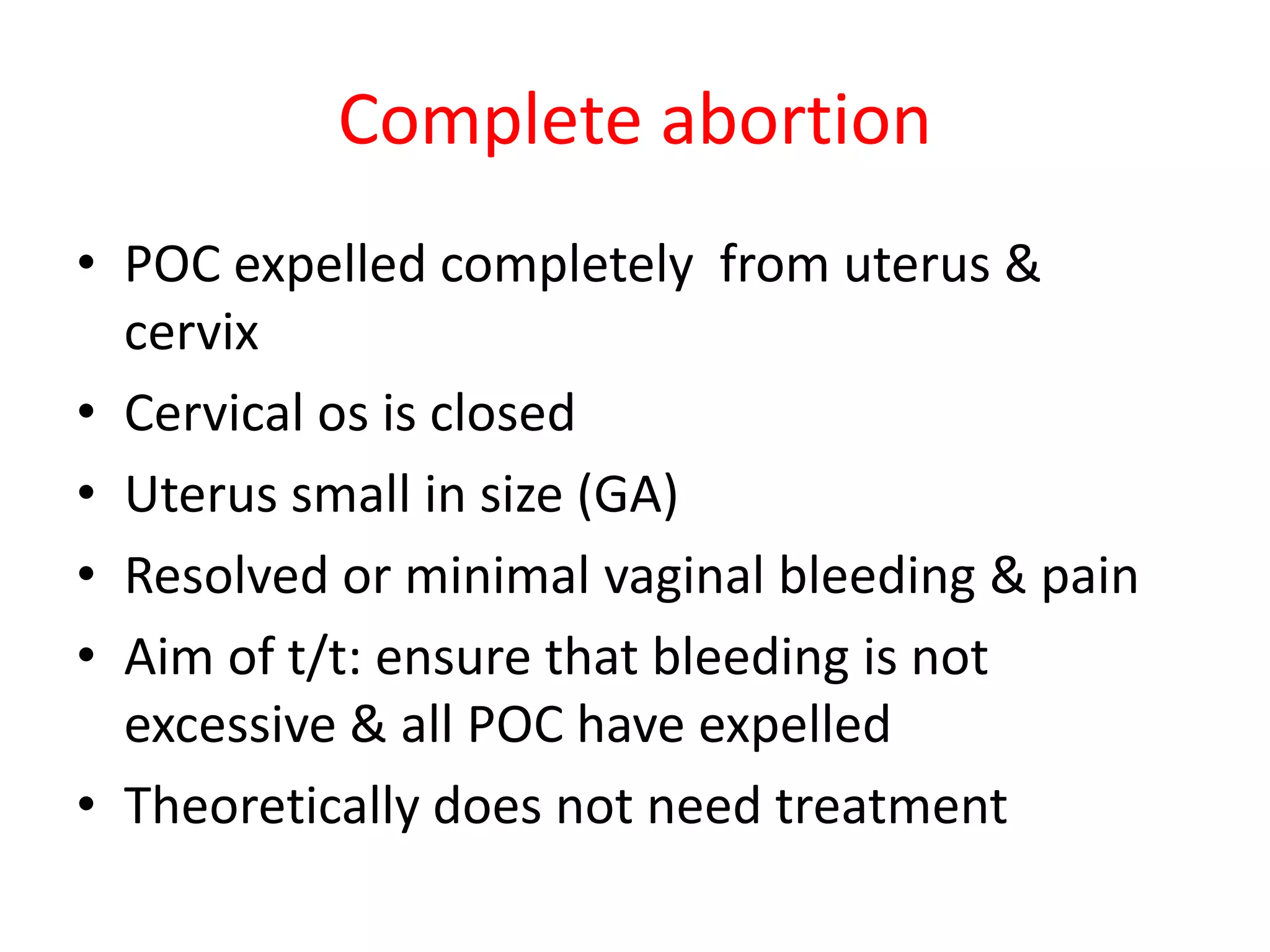 Complete abortion

• POC expelled completely from uterus & cervix
• Cervical os is closed
• Uterus small in size (GA)
• Resolved or minimal vaginal bleeding & pain
• Aim of t/t: ensure that bleeding is not excessive & all POC have expelled
• Theoretically does not need treatment